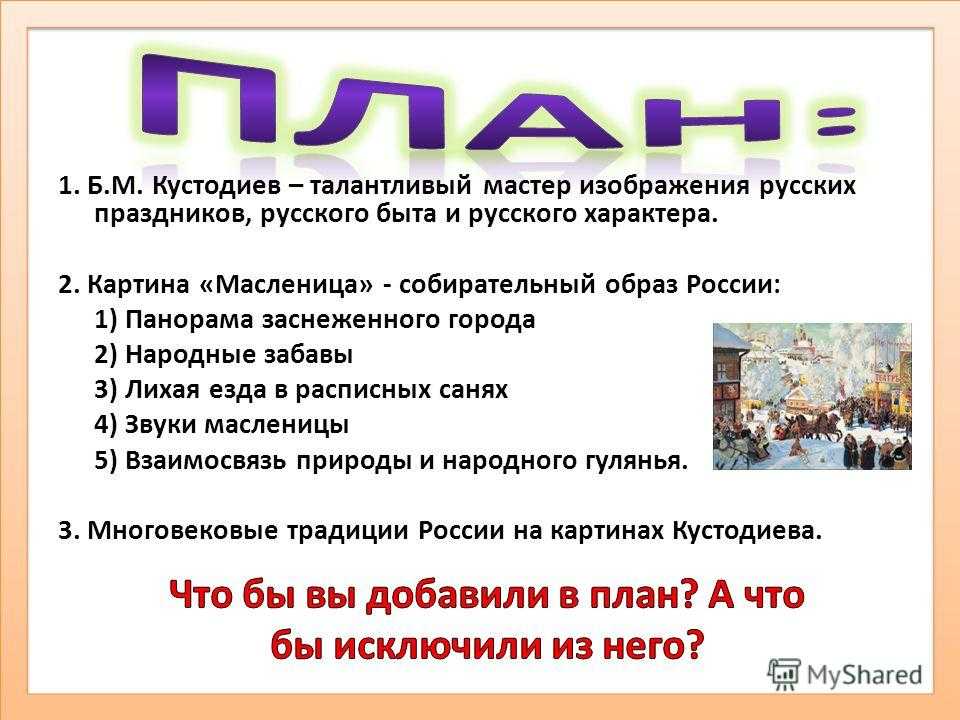 ПЛАН:

1. Б.М. Кустодиев – талантливый мастер изображения русских праздников, русского быта и русского характера.

2. Картина «Масленица» - собирательный образ России:
1) Панорама заснеженного города
2) Народные забавы
3) Лихая езда в расписных санях
4) Звуки масленицы
5) Взаимосвязь природы и народного гулянья.

3. Многовековые традиции России на картинах Кустодиева.

Что бы вы добавили в план? А что бы исключили из него?

MyShared